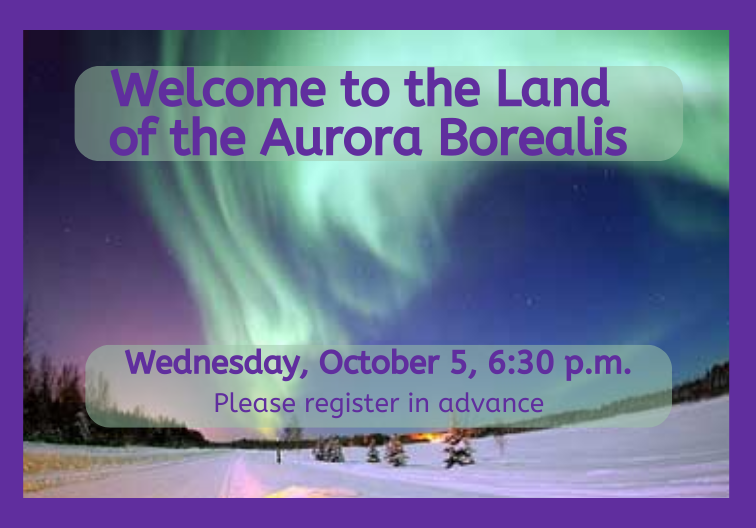 Welcome to the Land of the Aurora Borealis

Wednesday, October 5, 6:30 p.m.
Please register in advance